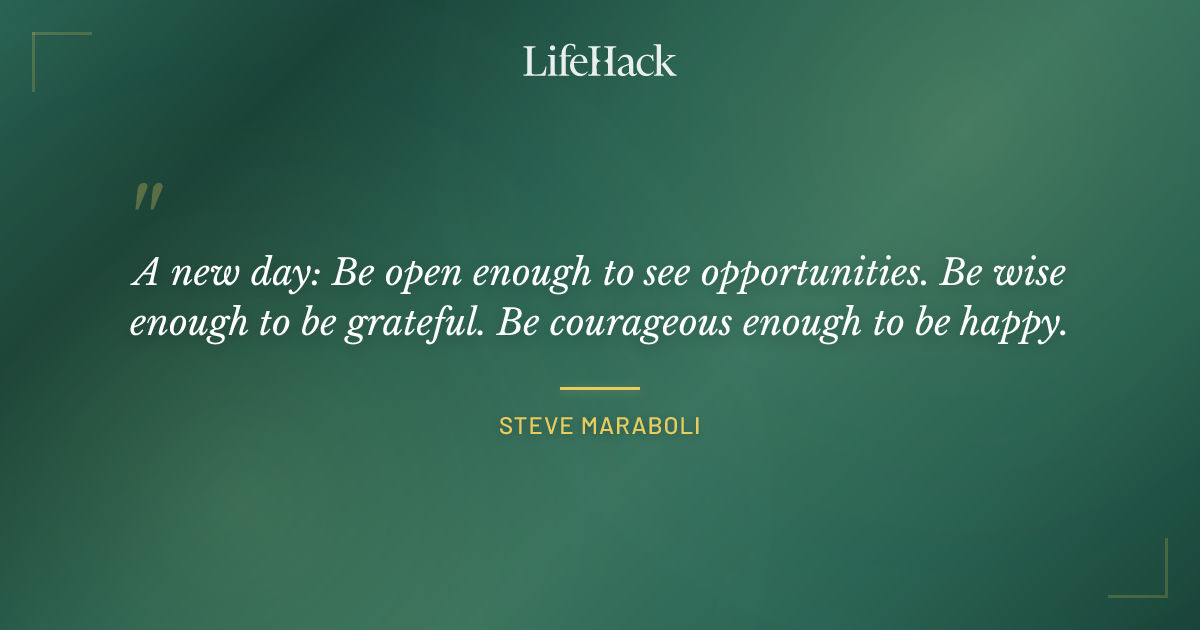 LifeHack

"

A new day: Be open enough to see opportunities. Be wise enough to be grateful. Be courageous enough to be happy.

STEVE MARABOLI